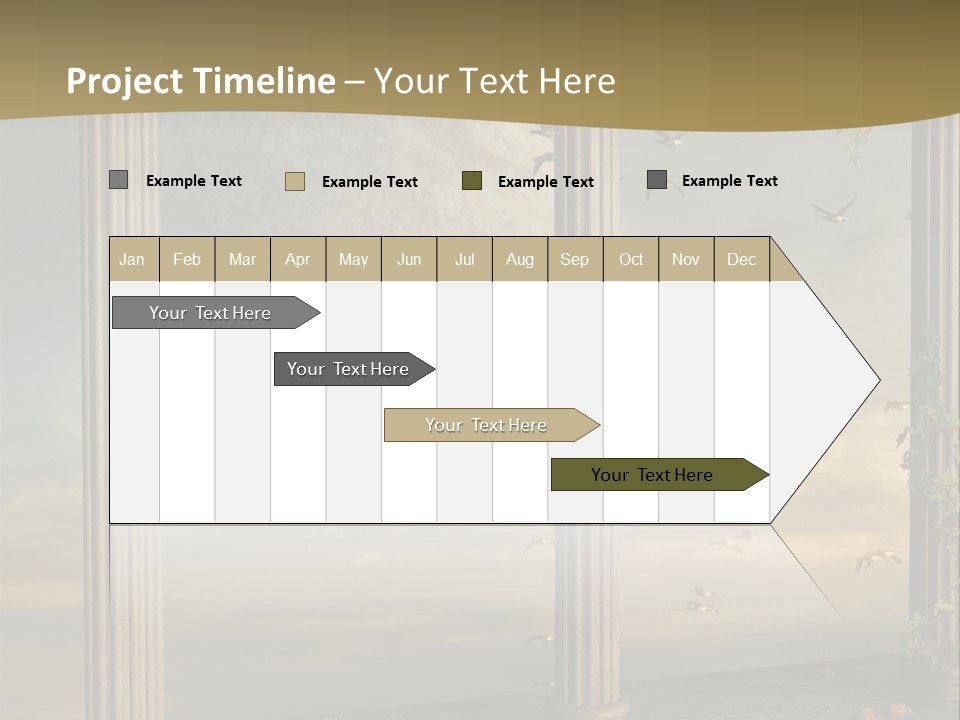 Project Timeline – Your Text Here

Example Text Example Text Example Text Example Text

| Jan | Feb | Mar | Apr | May | Jun | Jul | Aug | Sep | Oct | Nov | Dec |
|---|---|---|---|---|---|---|---|---|---|---|---|

Your Text Here

Your Text Here

Your Text Here

Your Text Here